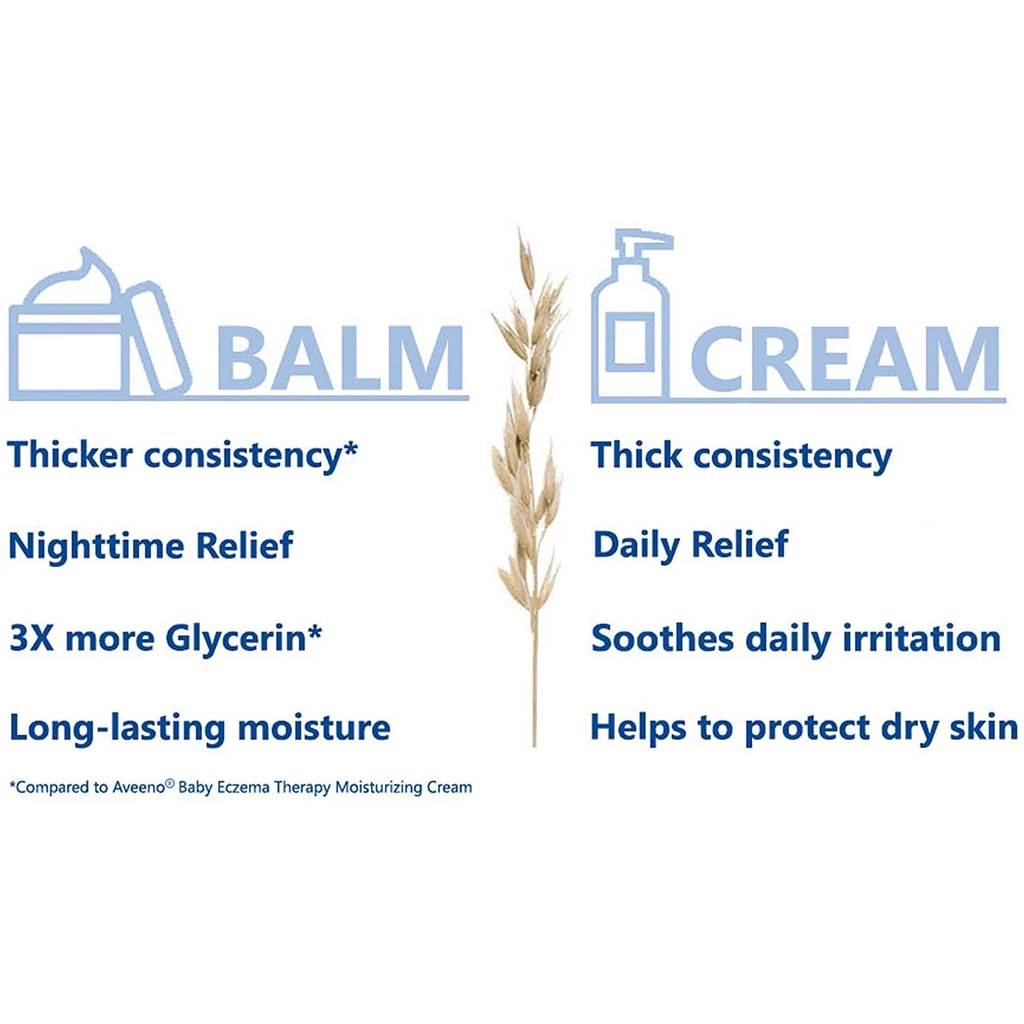 BALM

Thicker consistency*

Nighttime Relief

3X more Glycerin*

Long-lasting moisture

*Compared to Aveeno® Baby Eczema Therapy Moisturizing Cream

CREAM

Thick consistency

Daily Relief

Soothes daily irritation

Helps to protect dry skin